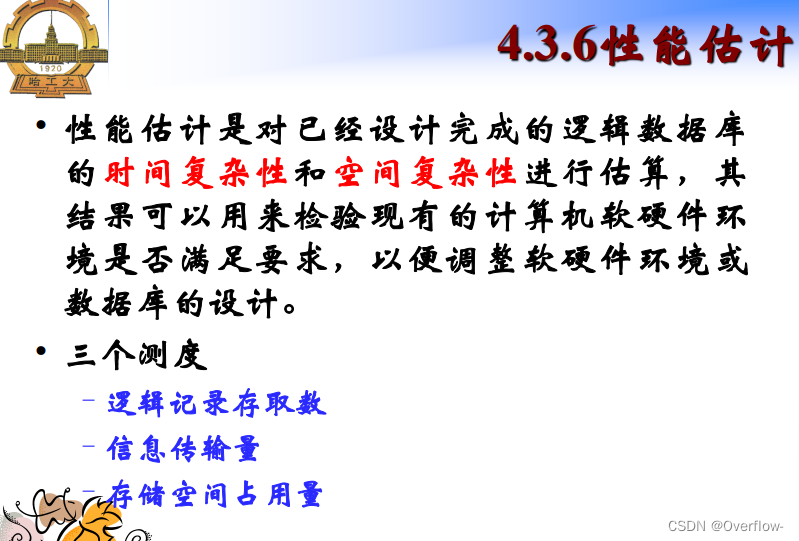 1920
哈工大

4.3.6性能估计

• 性能估计是对已经设计完成的逻辑数据库的时间复杂性和空间复杂性进行估算，其结果可以用来检验现有的计算机软硬件环境是否满足要求，以便调整软硬件环境或数据库的设计。

• 三个测度
– 逻辑记录存取数
– 信息传输量
– 存储空间占用量

CSDN @Overflow-